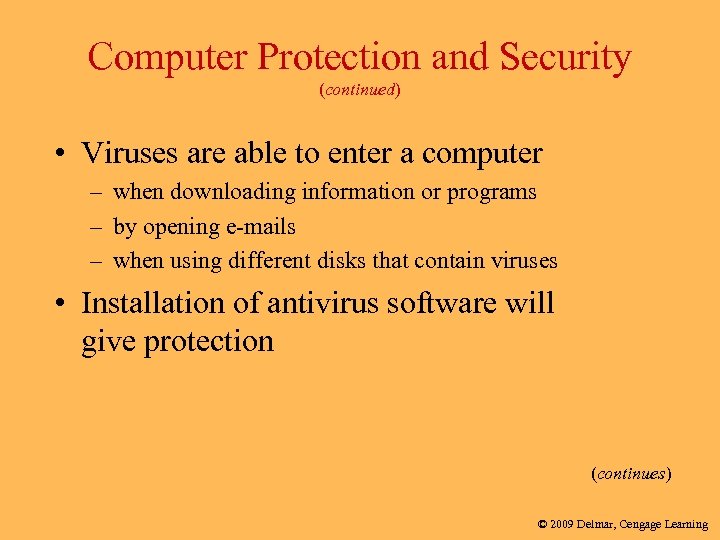 Computer Protection and Security
(continued)

• Viruses are able to enter a computer
– when downloading information or programs
– by opening e-mails
– when using different disks that contain viruses

• Installation of antivirus software will give protection

(continues)

© 2009 Delmar, Cengage Learning